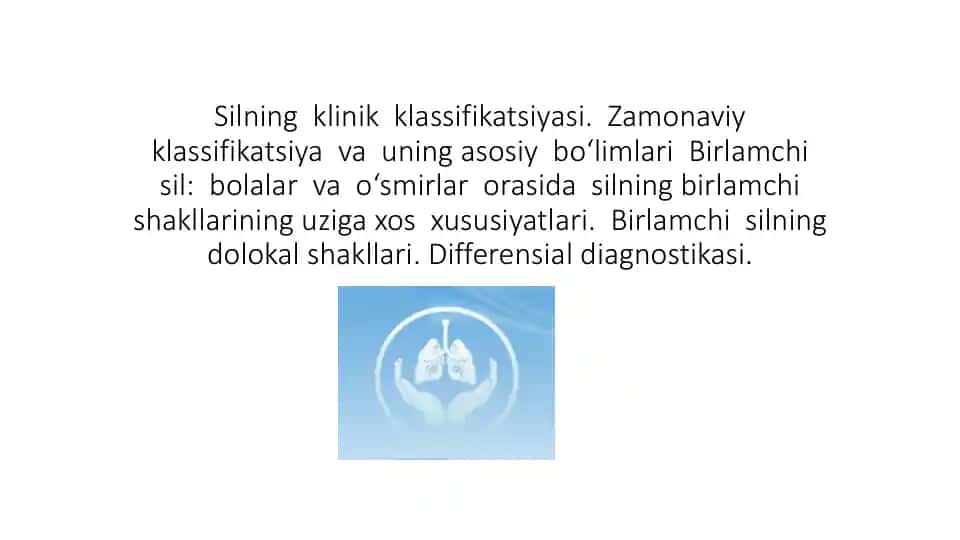 Silning klinik klassifikatsiyasi. Zamonaviy klassifikatsiya va uning asosiy bo‘limlari Birlamchi sil: bolalar va o‘smirlar orasida silning birlamchi shakllarining uziga xos xususiyatlari. Birlamchi silning dolokal shakllari. Differensial diagnostikasi.